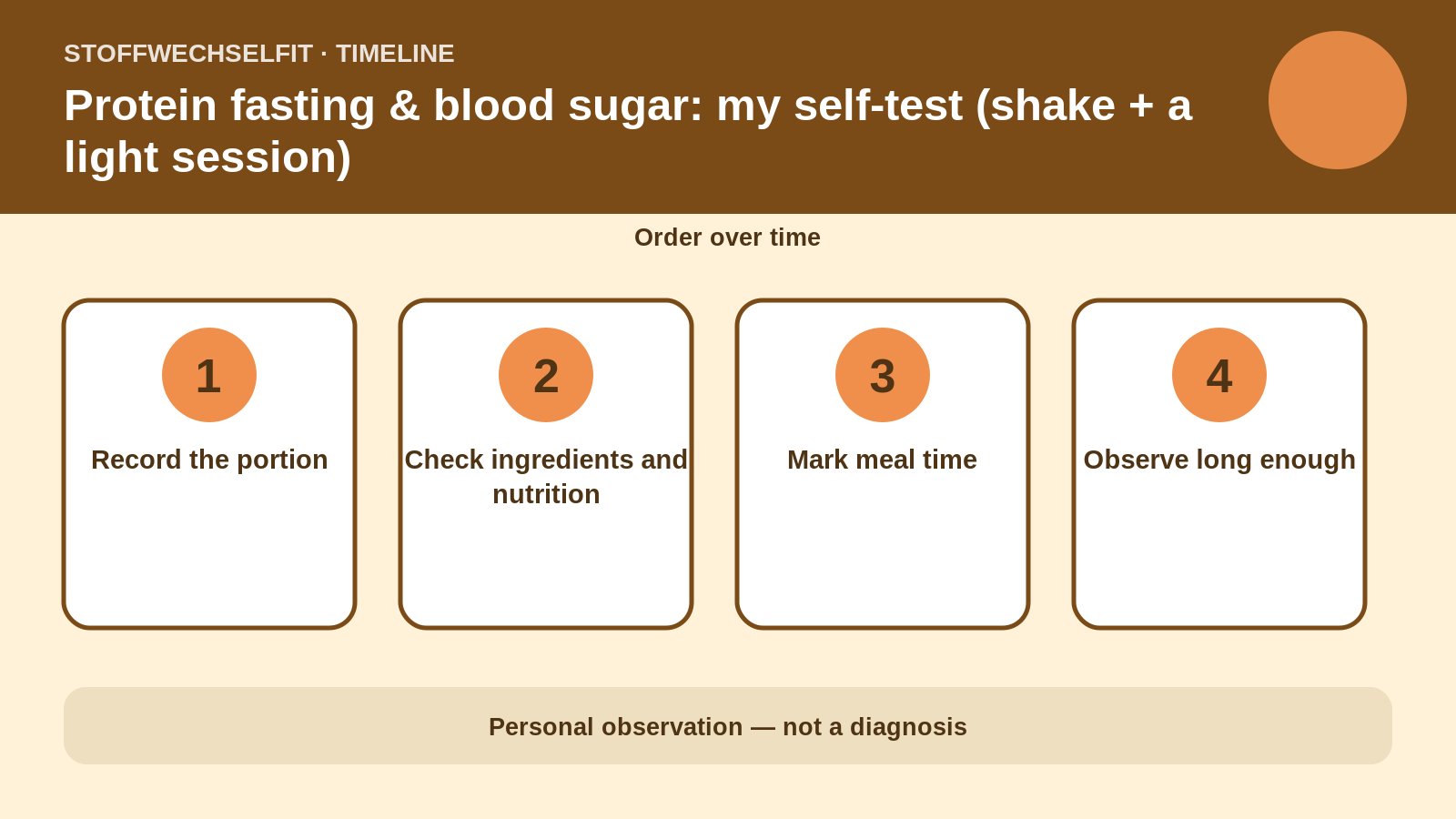 STOFFWECHSELFIT · TIMELINE

Protein fasting & blood sugar: my self-test (shake + a light session)

Order over time

1
Record the portion

2
Check ingredients and nutrition

3
Mark meal time

4
Observe long enough

Personal observation — not a diagnosis